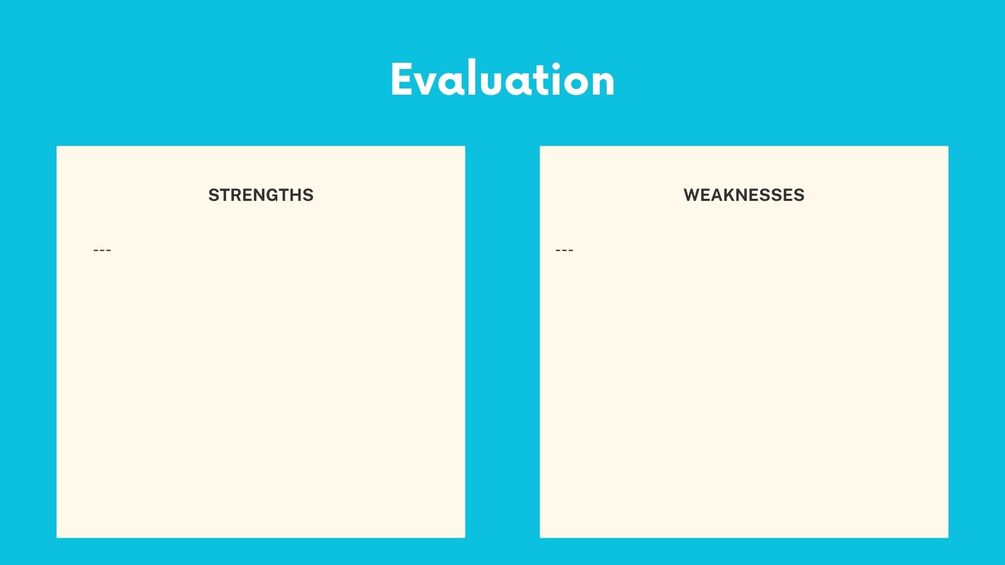 Evaluation

STRENGTHS

---

WEAKNESSES

---